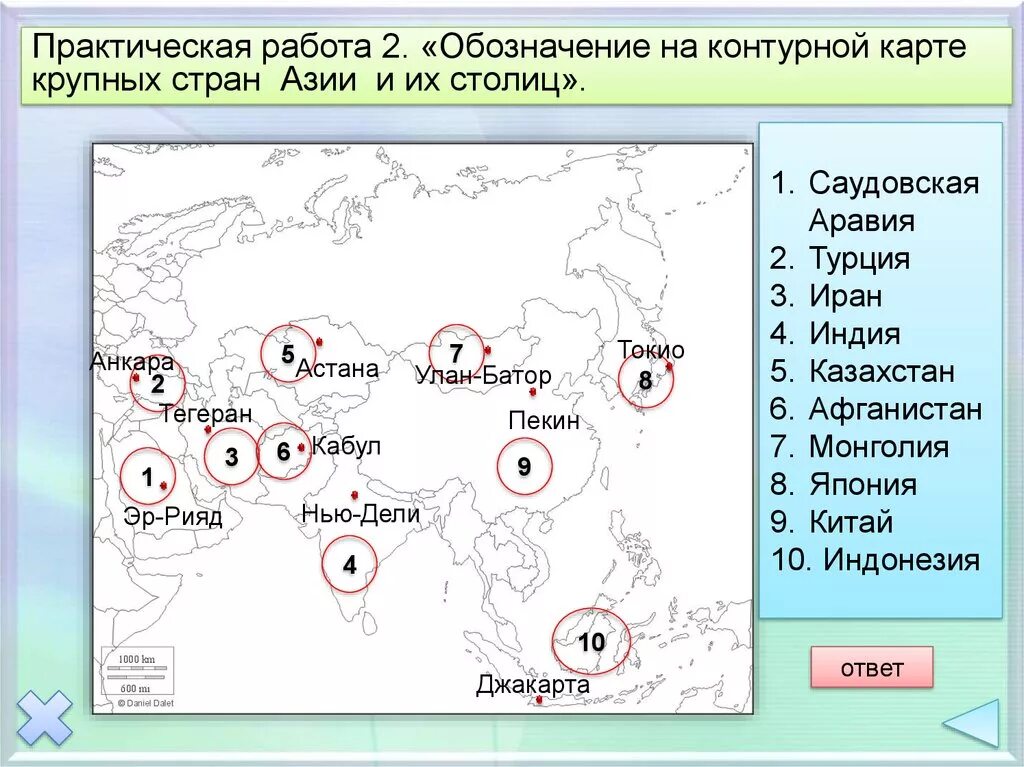 Практическая работа 2. «Обозначение на контурной карте крупных стран Азии и их столиц».

Анкара
2
5
Астана
7
Улан-Батор
Токио
8
Тегеран
3
6
Кабул
Пекин
9
1
Эр-Рияд
Нью-Дели
4
10
Джакарта
1000 km
600 mi
© Daniel Dalet

1. Саудовская Аравия
2. Турция
3. Иран
4. Индия
5. Казахстан
6. Афганистан
7. Монголия
8. Япония
9. Китай
10. Индонезия

ответ